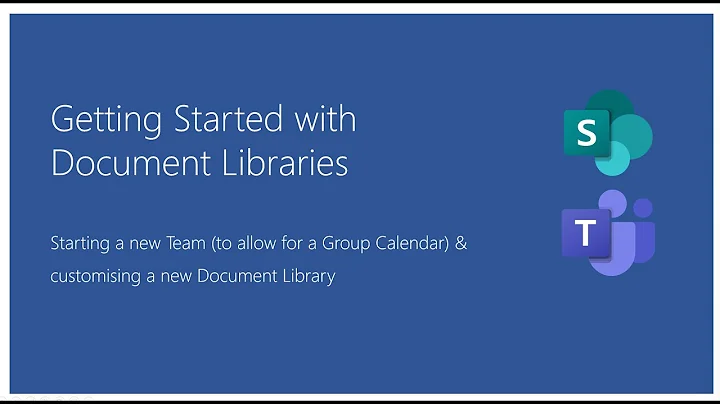 Getting Started with Document Libraries

Starting a new Team (to allow for a Group Calendar) & customising a new Document Library

S

T